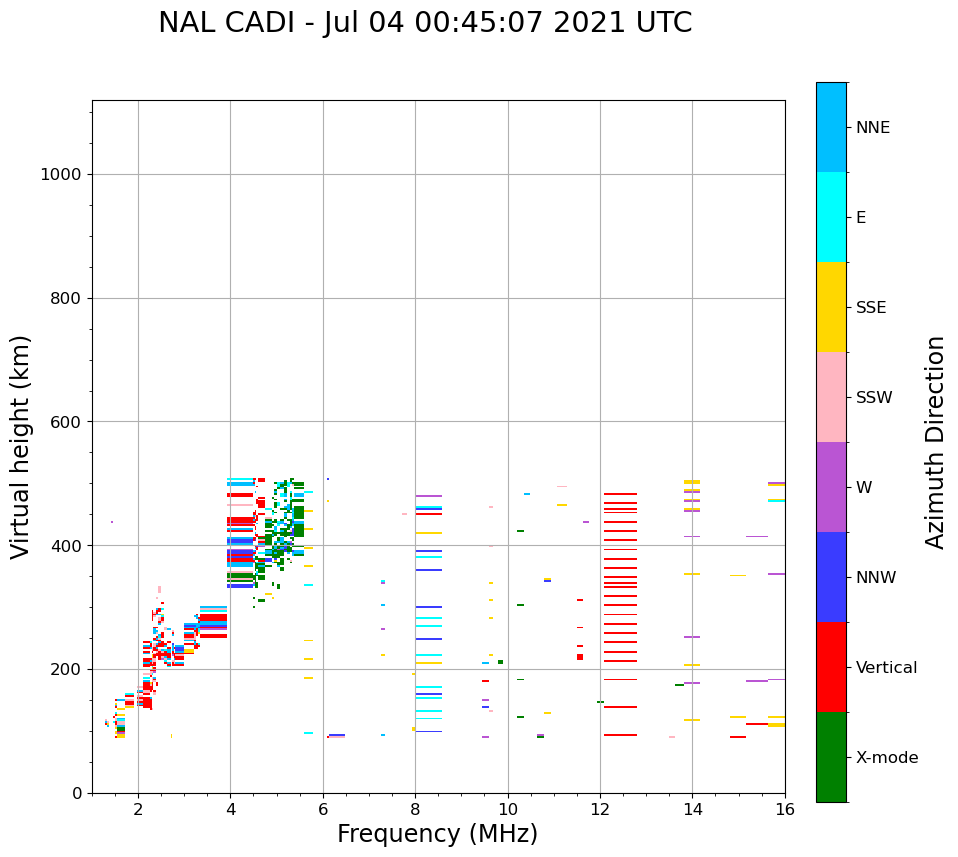 NAL CADI - Jul 04 00:45:07 2021 UTC

Virtual height (km)

1000
800
600
400
200
0

2
4
6
8
10
12
14
16

Frequency (MHz)

NNE
E
SSE
SSW
W
NNW
Vertical
X-mode

Azimuth Direction